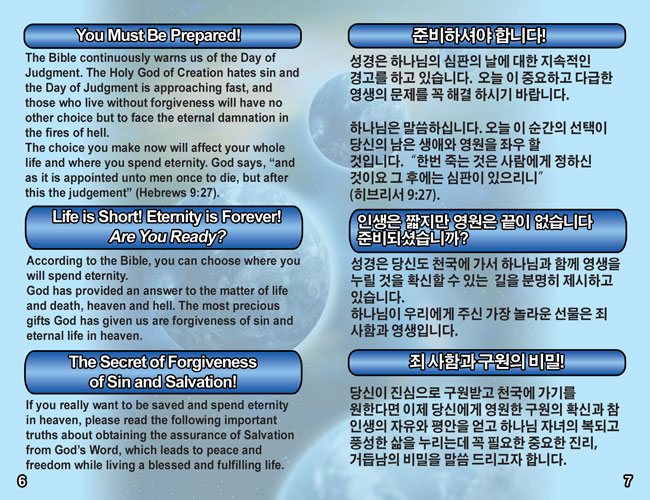 You Must Be Prepared!

The Bible continuously warns us of the Day of Judgment. The Holy God of Creation hates sin and the Day of Judgment is approaching fast, and those who live without forgiveness will have no other choice but to face the eternal damnation in the fires of hell.
The choice you make now will affect your whole life and where you spend eternity. God says, “and as it is appointed unto men once to die, but after this the judgement” (Hebrews 9:27).

Life is Short! Eternity is Forever!
Are You Ready?

According to the Bible, you can choose where you will spend eternity.
God has provided an answer to the matter of life and death, heaven and hell. The most precious gifts God has given us are forgiveness of sin and eternal life in heaven.

The Secret of Forgiveness of Sin and Salvation!

If you really want to be saved and spend eternity in heaven, please read the following important truths about obtaining the assurance of Salvation from God’s Word, which leads to peace and freedom while living a blessed and fulfilling life.

6

준비하셔야 합니다!

성경은 하나님의 심판의 날에 대한 지속적인 경고를 하고 있습니다. 오늘 이 중요하고 다급한 영생의 문제를 꼭 해결 하시기 바랍니다.

하나님은 말씀하십니다. 오늘 이 순간의 선택이 당신의 남은 생애와 영원을 좌우 할 것입니다. “한번 죽는 것은 사람에게 정하신 것이요 그 후에는 심판이 있으리니” (히브리서 9:27).

인생은 짧지만 영원은 끝이 없습니다
준비되셨습니까?

성경은 당신도 천국에 가서 하나님과 함께 영생을 누릴 것을 확신할 수 있는 길을 분명히 제시하고 있습니다.
하나님이 우리에게 주신 가장 놀라운 선물은 죄 사함과 영생입니다.

죄 사함과 구원의 비밀!

당신이 진심으로 구원받고 천국에 가기를 원한다면 이제 당신에게 영원한 구원의 확신과 참 인생의 자유와 평안을 얻고 하나님 자녀의 복되고 풍성한 삶을 누리는데 꼭 필요한 중요한 진리, 거듭남의 비밀을 말씀 드리고자 합니다.

7